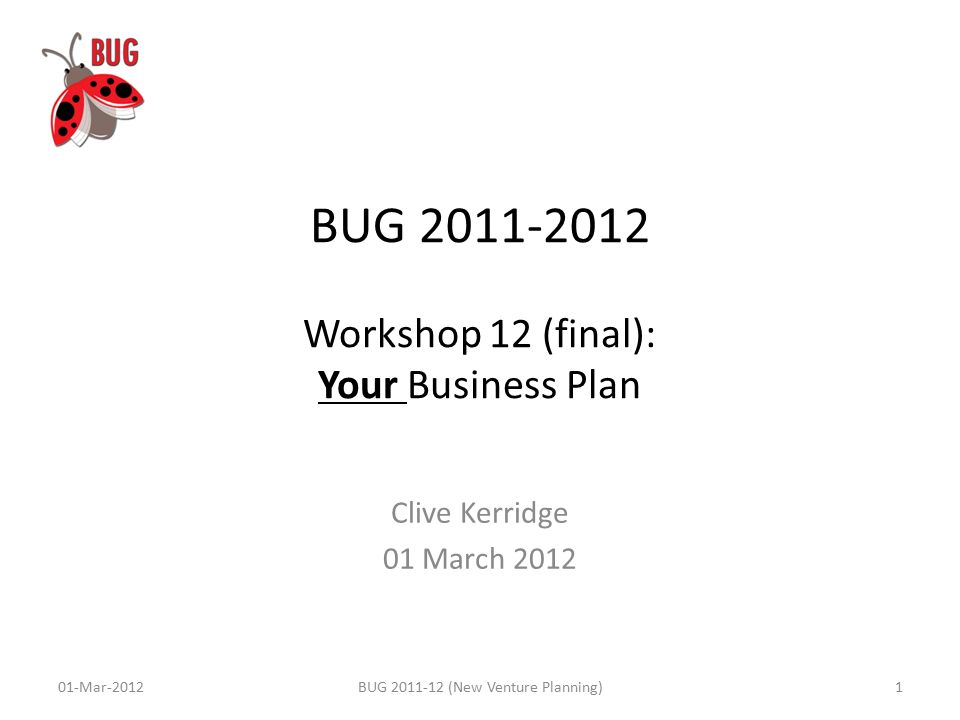 BUG

BUG 2011-2012

Workshop 12 (final):
Your Business Plan

Clive Kerridge
01 March 2012

01-Mar-2012

BUG 2011-12 (New Venture Planning)

1